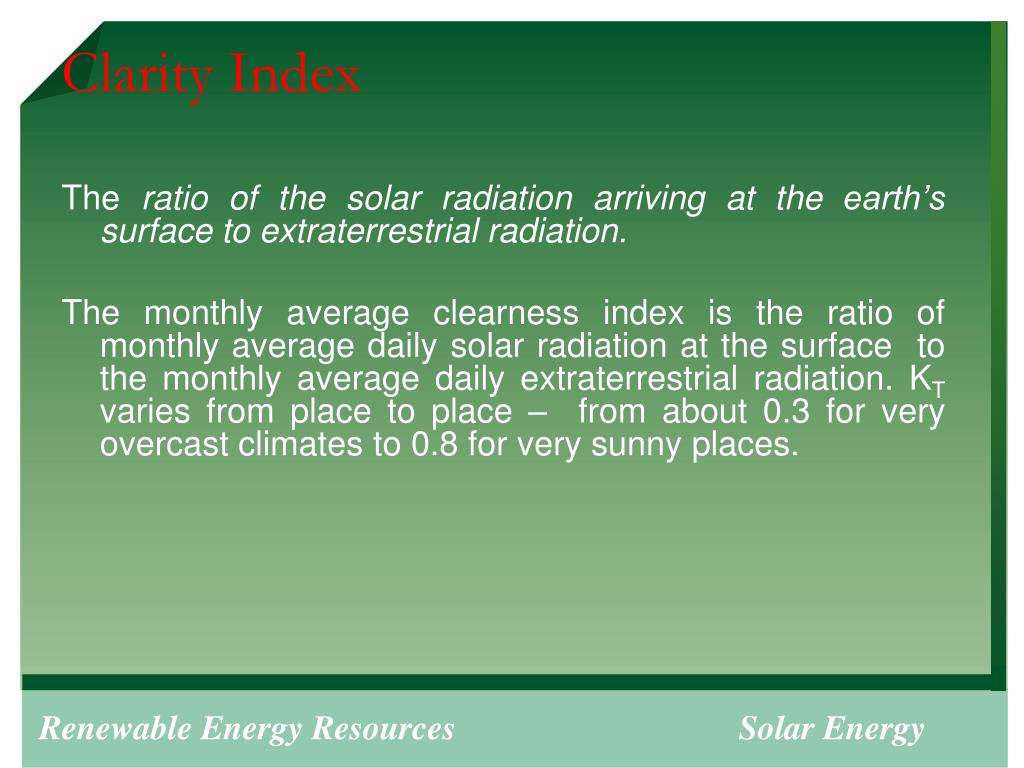 Clarity Index

The ratio of the solar radiation arriving at the earth's surface to extraterrestrial radiation.

The monthly average clearness index is the ratio of monthly average daily solar radiation at the surface to the monthly average daily extraterrestrial radiation. $K_T$ varies from place to place – from about 0.3 for very overcast climates to 0.8 for very sunny places.

Renewable Energy Resources

Solar Energy